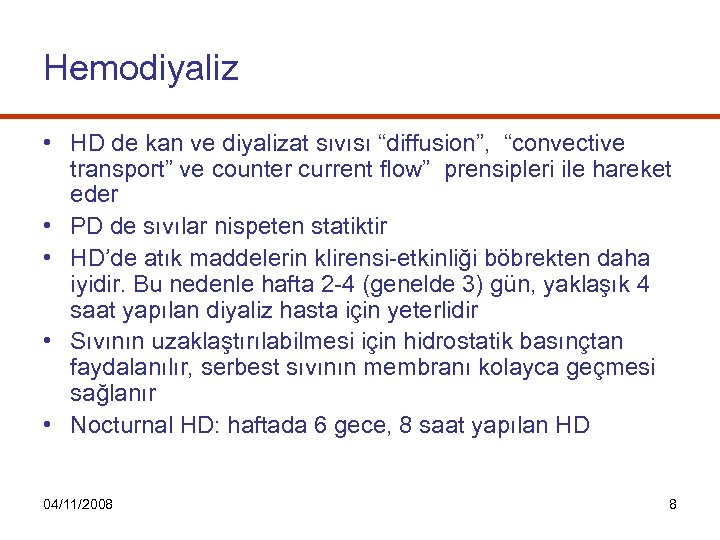 Hemodiyaliz

• HD de kan ve diyalizat sıvısı “diffusion”, “convective transport” ve counter current flow” prensipleri ile hareket eder
• PD de sıvılar nispeten statiktir
• HD’de atık maddelerin klirensi-etkinliği böbrekten daha iyidir. Bu nedenle hafta 2-4 (genelde 3) gün, yaklaşık 4 saat yapılan diyaliz hasta için yeterlidir
• Sıvının uzaklaştırılabilmesi için hidrostatik basınçtan faydalanılır, serbest sıvının membranı kolayca geçmesi sağlanır
• Nocturnal HD: haftada 6 gece, 8 saat yapılan HD

04/11/2008
8